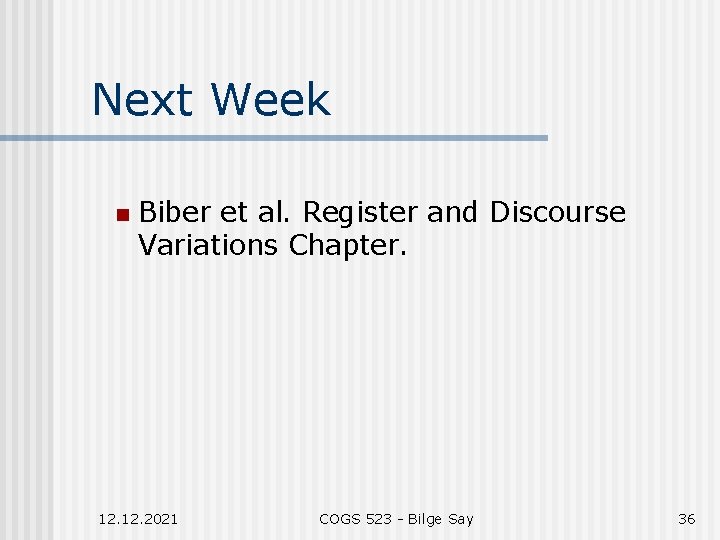 Next Week

Biber et al. Register and Discourse Variations Chapter.

12.12.2021

COGS 523 - Bilge Say

36